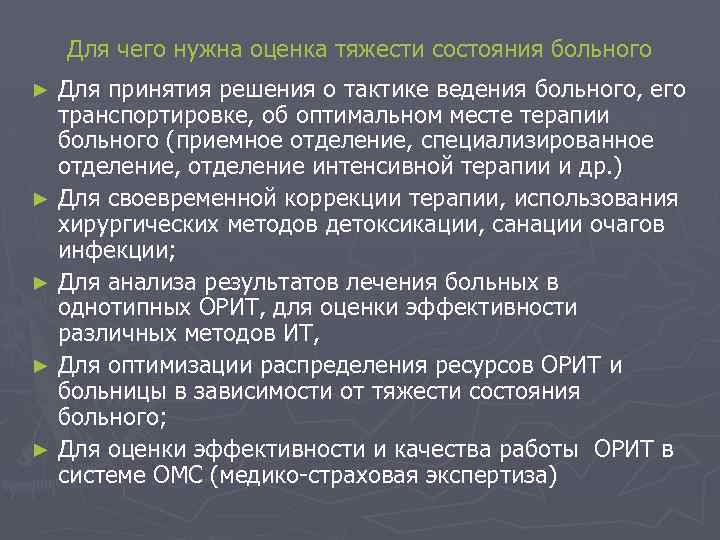 Для чего нужна оценка тяжести состояния больного

► Для принятия решения о тактике ведения больного, его транспортировке, об оптимальном месте терапии больного (приемное отделение, специализированное отделение, отделение интенсивной терапии и др.)

► Для своевременной коррекции терапии, использования хирургических методов детоксикации, санации очагов инфекции;

► Для анализа результатов лечения больных в однотипных ОРИТ, для оценки эффективности различных методов ИТ,

► Для оптимизации распределения ресурсов ОРИТ и больницы в зависимости от тяжести состояния больного;

► Для оценки эффективности и качества работы ОРИТ в системе ОМС (медико-страховая экспертиза)